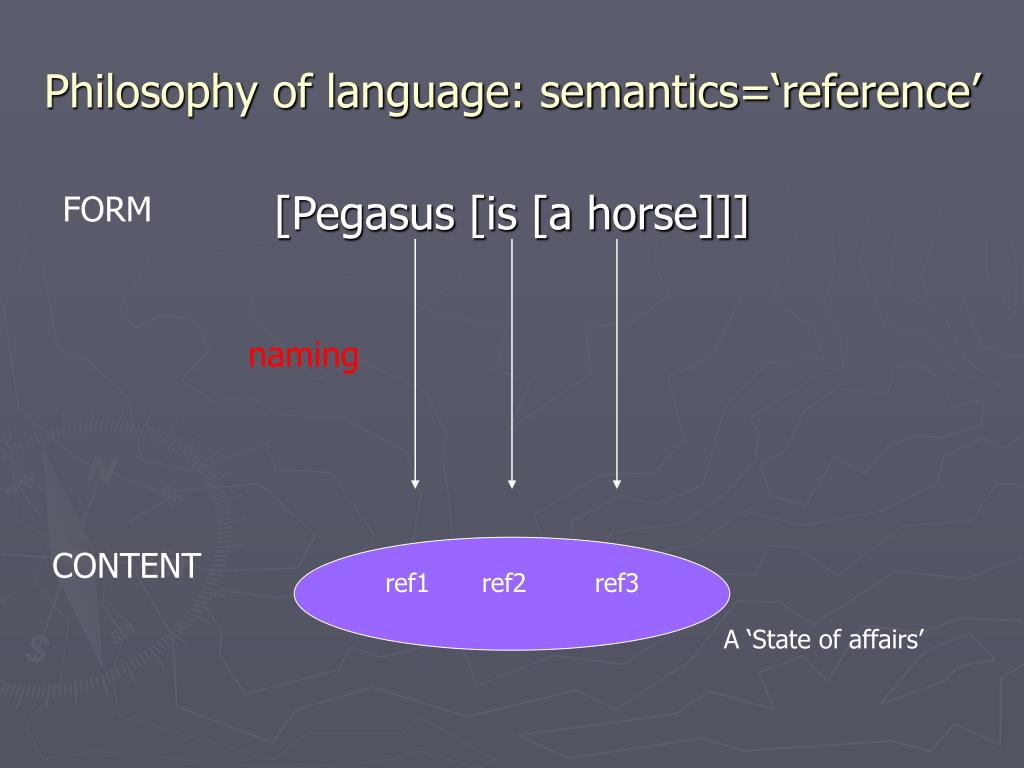 Philosophy of language: semantics=‘reference’

FORM

[Pegasus [is [a horse]]]

naming

CONTENT

ref1 ref2 ref3

A ‘State of affairs’